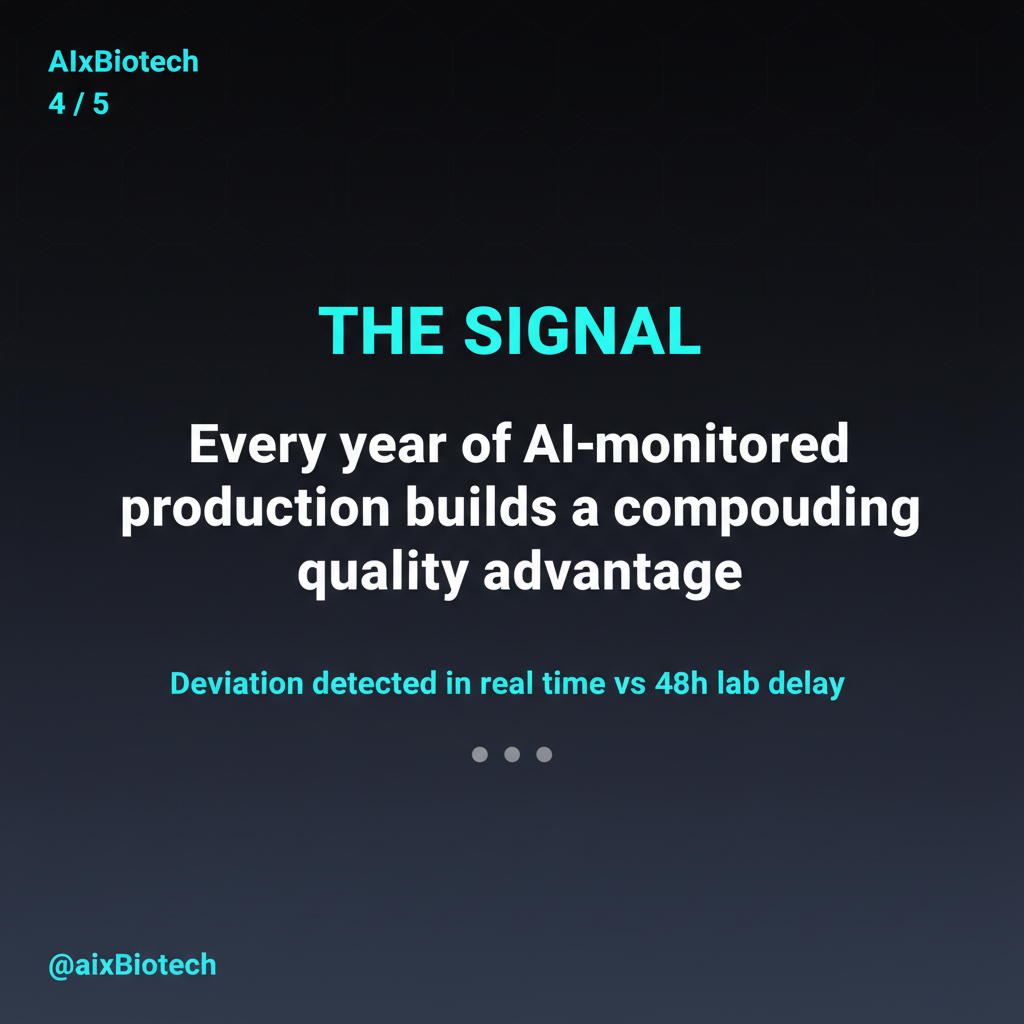 AIxBiotech
4 / 5

THE SIGNAL

Every year of AI-monitored production builds a compouding quality advantage

Deviation detected in real time vs 48h lab delay

@aixBiotech